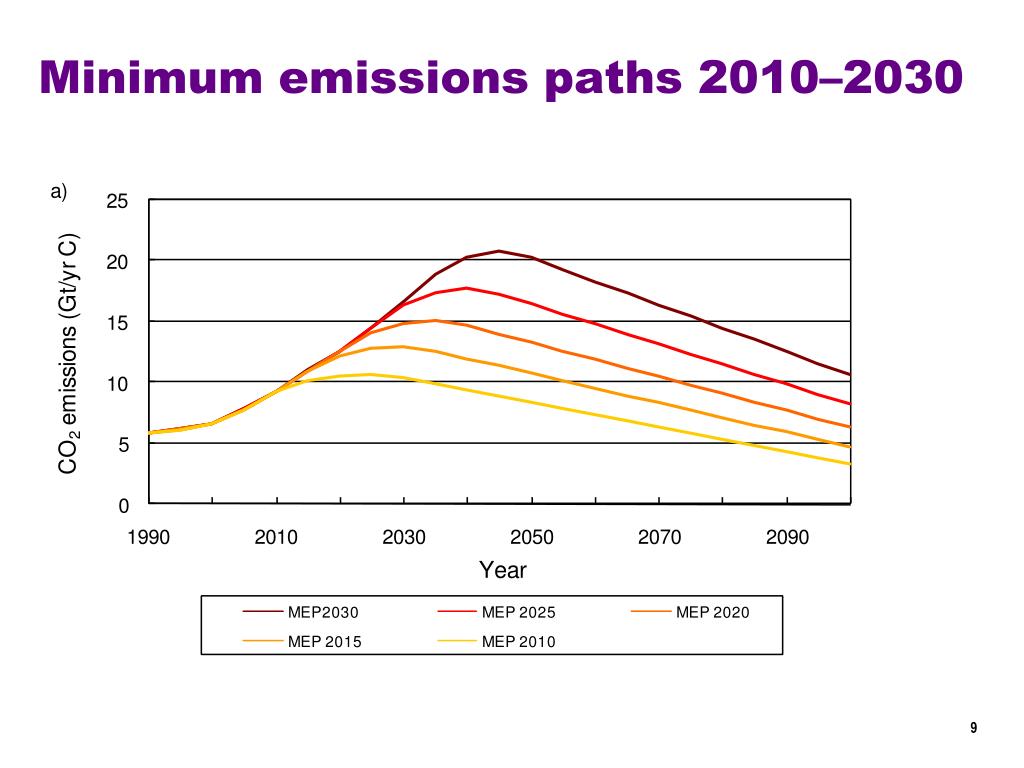 Minimum emissions paths 2010–2030

a)

$CO_2$ emissions (Gt/yr C)

25
20
15
10
5
0

1990
2010
2030
2050
2070
2090

Year

MEP2030
MEP 2025
MEP 2020
MEP 2015
MEP 2010

9